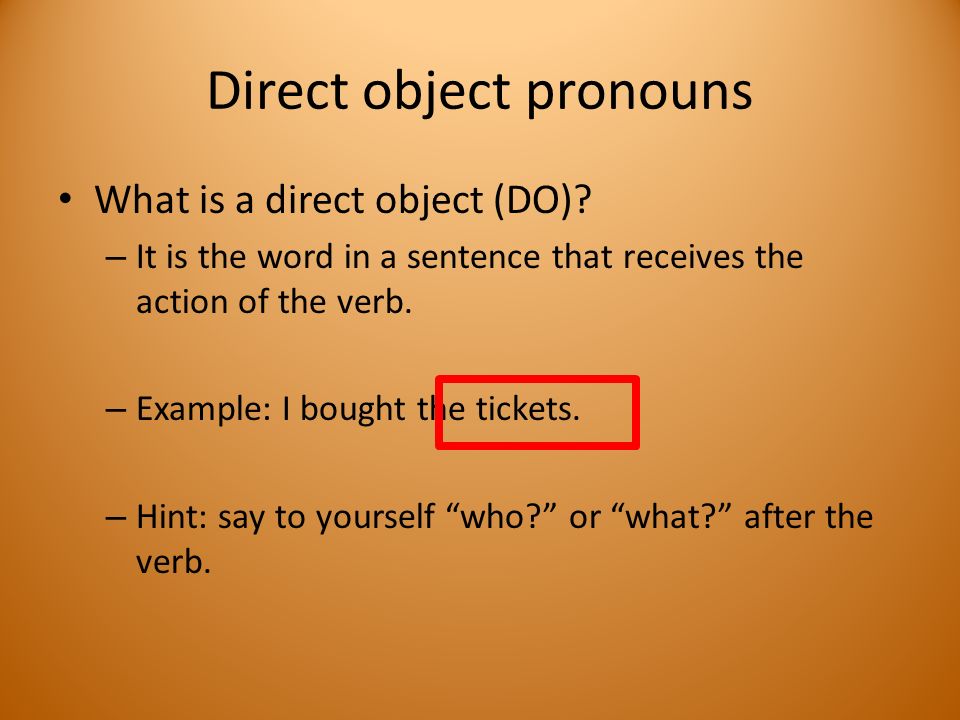 Direct object pronouns

• What is a direct object (DO)?

– It is the word in a sentence that receives the action of the verb.

– Example: I bought the tickets.

– Hint: say to yourself “who?” or “what?” after the verb.